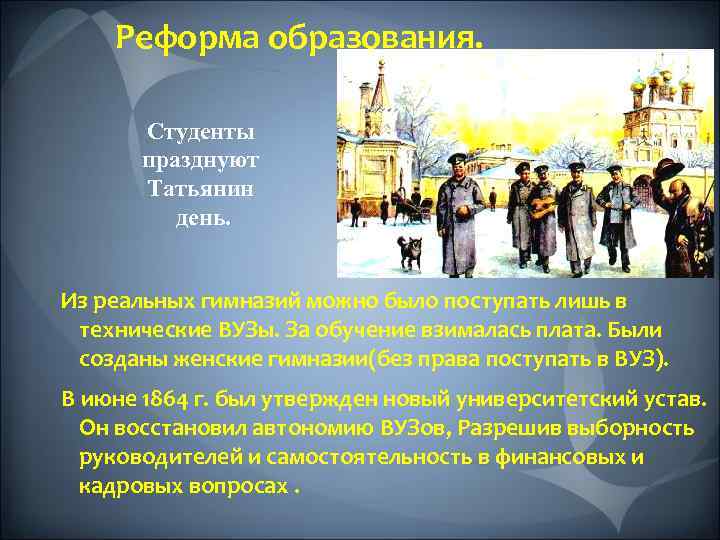 Реформа образования.

Студенты празднуют Татьянин день.

Из реальных гимназий можно было поступать лишь в технические ВУЗы. За обучение взималась плата. Были созданы женские гимназии(без права поступать в ВУЗ).

В июне 1864 г. был утвержден новый университетский устав. Он восстановил автономию ВУЗов, Разрешив выборность руководителей и самостоятельность в финансовых и кадровых вопросах .